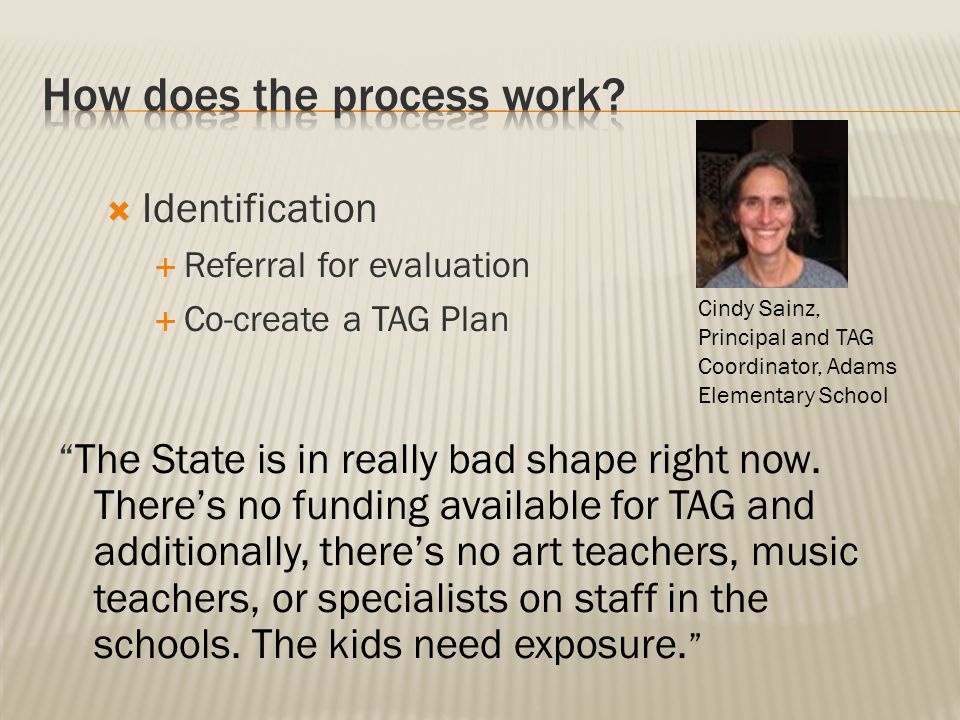 How does the process work?

Identification

Referral for evaluation

Co-create a TAG Plan

Cindy Sainz, Principal and TAG Coordinator, Adams Elementary School

“The State is in really bad shape right now. There’s no funding available for TAG and additionally, there’s no art teachers, music teachers, or specialists on staff in the schools. The kids need exposure.”